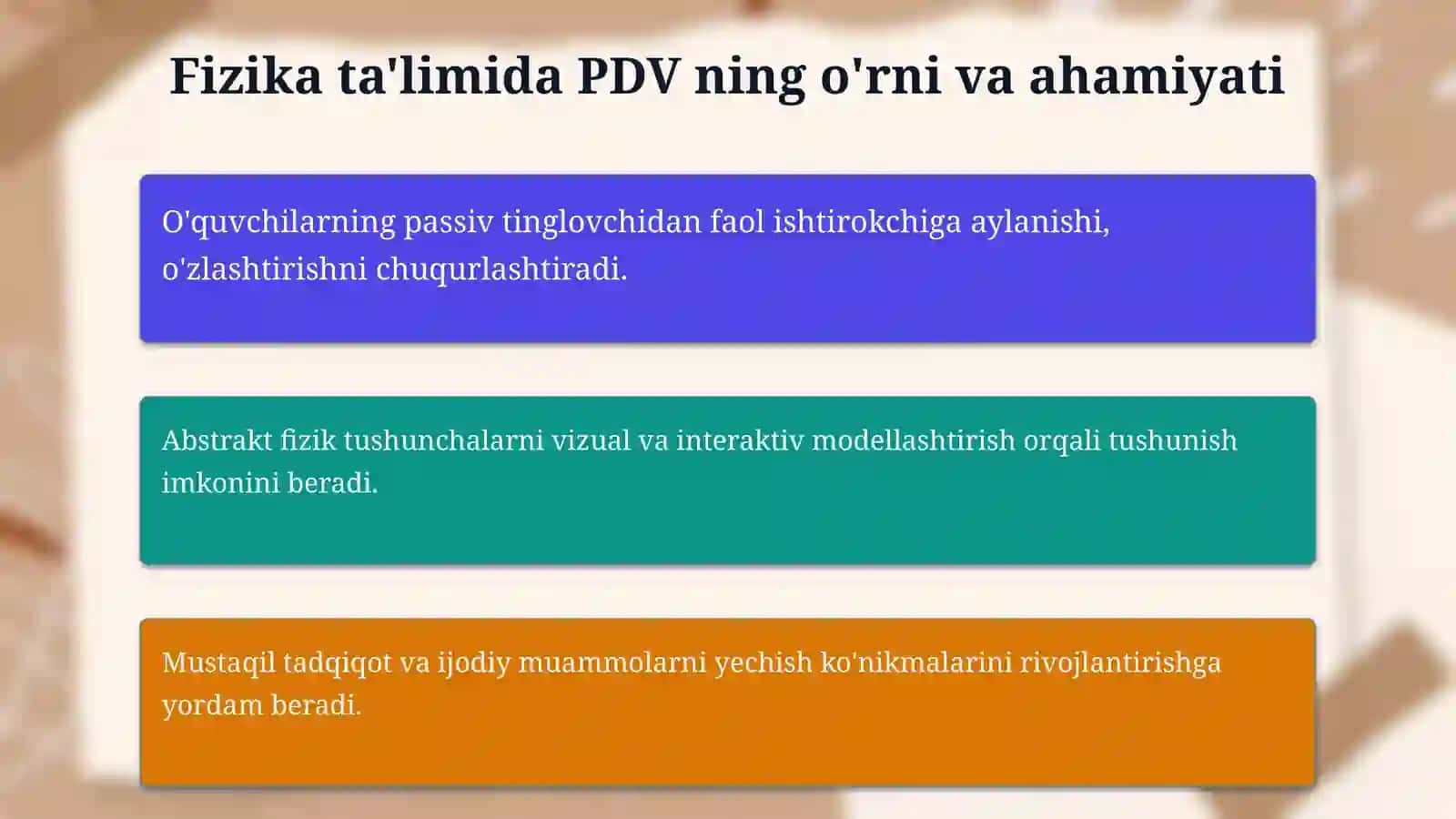 Fizika ta'limida PDV ning o'rni va ahamiyati

O'quvchilarning passiv tinglovchidan faol ishtirokchiga aylanishi, o'zlashtirishni chuqurlashtiradi.

Abstrakt fizik tushunchalarni vizual va interaktiv modellashtirish orqali tushunish imkonini beradi.

Mustaqil tadqiqot va ijodiy muammolarni yechish ko'nikmalarini rivojlantirishga yordam beradi.